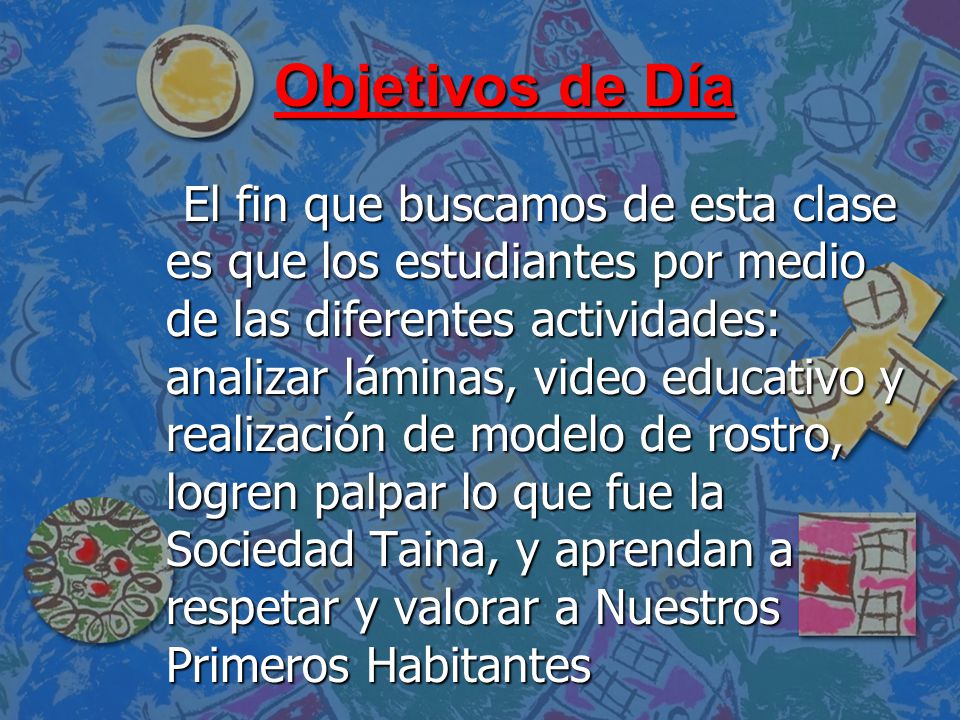 Objetivos de Día

El fin que buscamos de esta clase es que los estudiantes por medio de las diferentes actividades: analizar láminas, video educativo y realización de modelo de rostro, logren palpar lo que fue la Sociedad Taina, y aprendan a respetar y valorar a Nuestros Primeros Habitantes